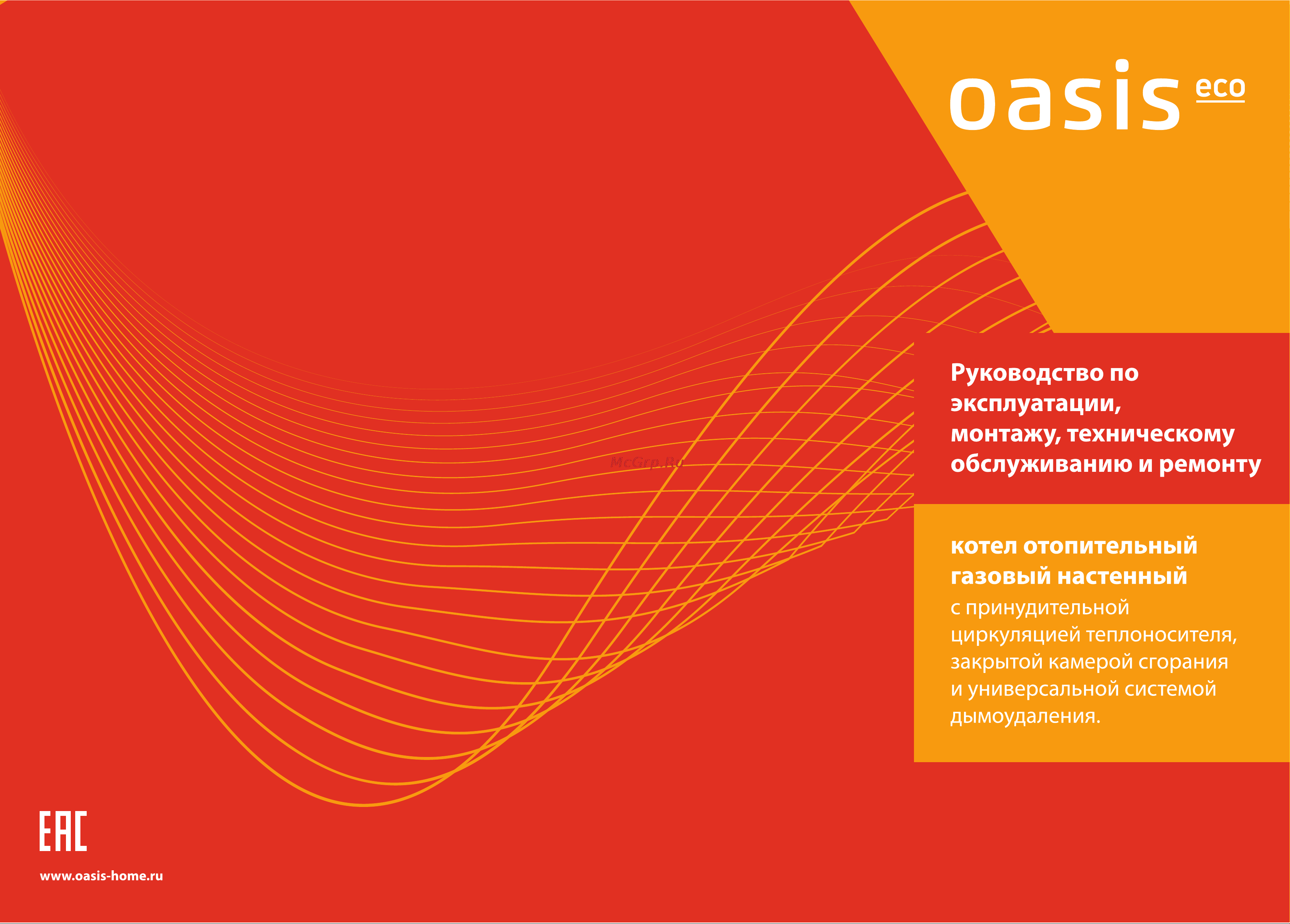 oasis eco

McGrp.Ru

Руководство по эксплуатации, монтажу, техническому обслуживанию и ремонту

котел отопительный газовый настенный
с принудительной циркуляцией теплоносителя, закрытой камерой сгорания и универсальной системой дымоудаления.

EAC

www.oasis-home.ru